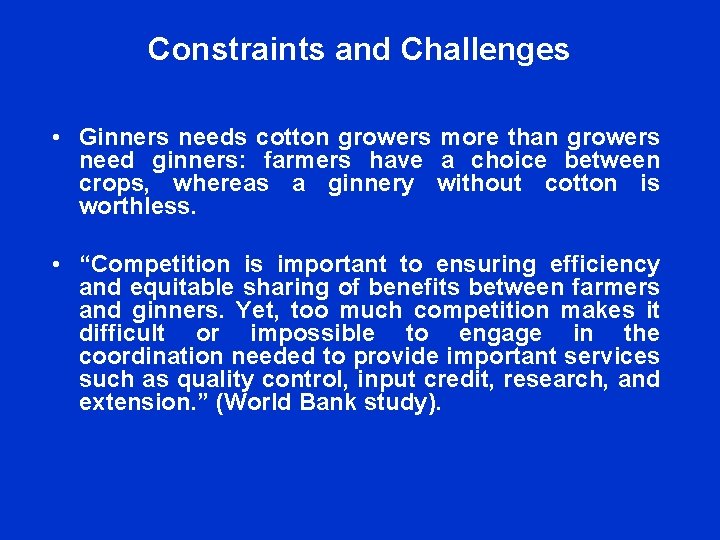 Constraints and Challenges

• Ginners needs cotton growers more than growers need ginners: farmers have a choice between crops, whereas a ginnery without cotton is worthless.

• "Competition is important to ensuring efficiency and equitable sharing of benefits between farmers and ginners. Yet, too much competition makes it difficult or impossible to engage in the coordination needed to provide important services such as quality control, input credit, research, and extension." (World Bank study).